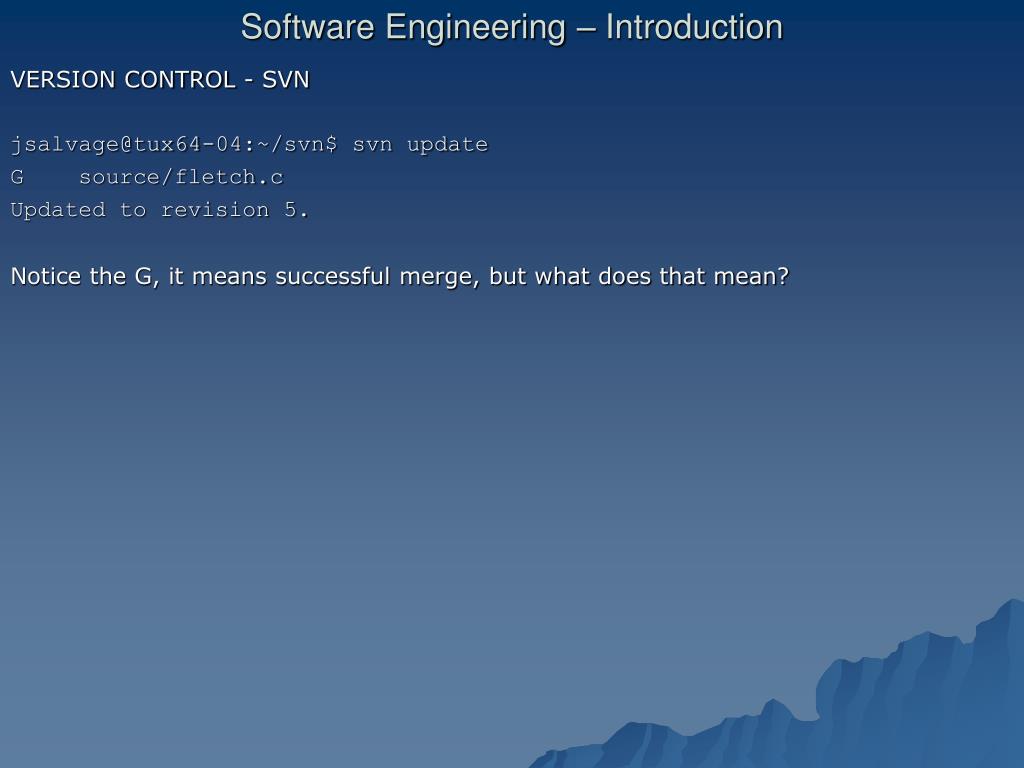 Software Engineering – Introduction

VERSION CONTROL - SVN

jsalvage@tux64-04:~/svn$ svn update
G    source/fletch.c
Updated to revision 5.

Notice the G, it means successful merge, but what does that mean?